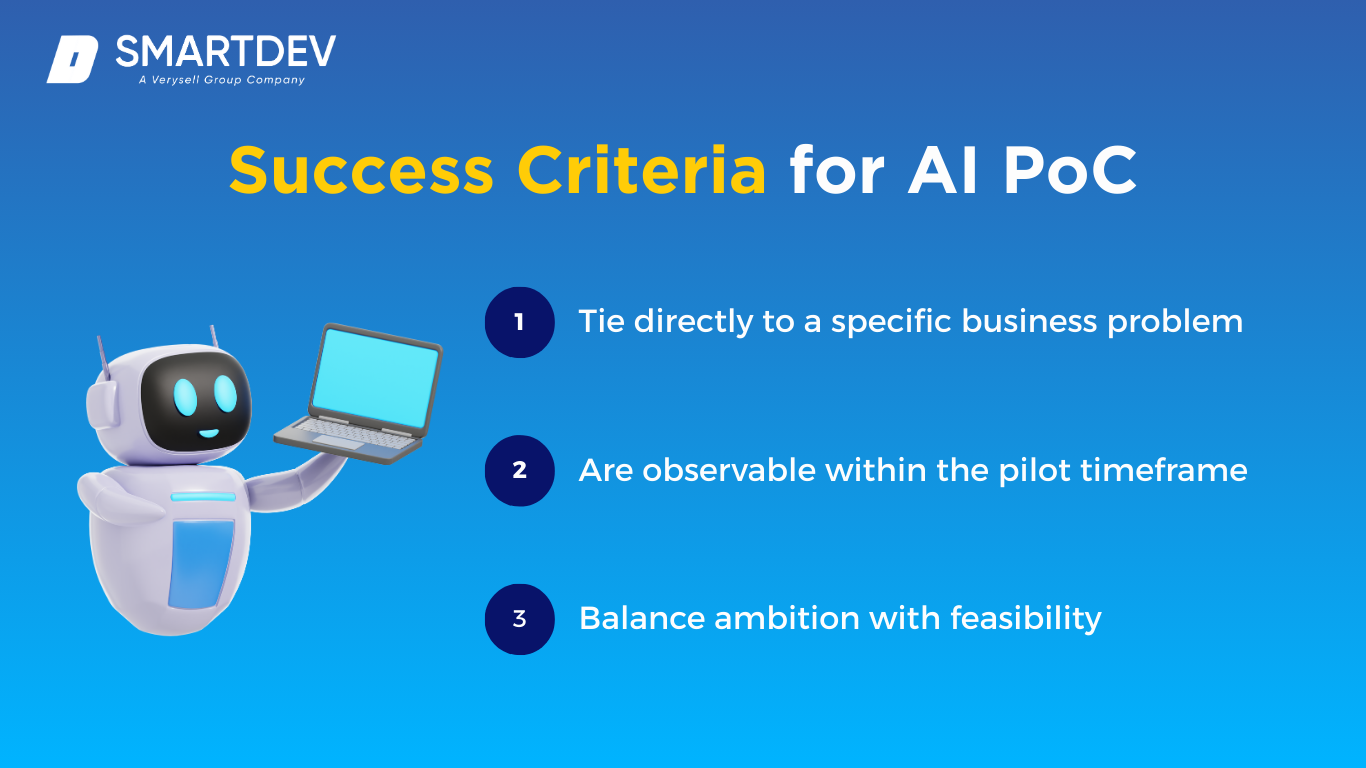 SMARTDEV
A Verysell Group Company

Success Criteria for AI PoC

1 Tie directly to a specific business problem

2 Are observable within the pilot timeframe

3 Balance ambition with feasibility